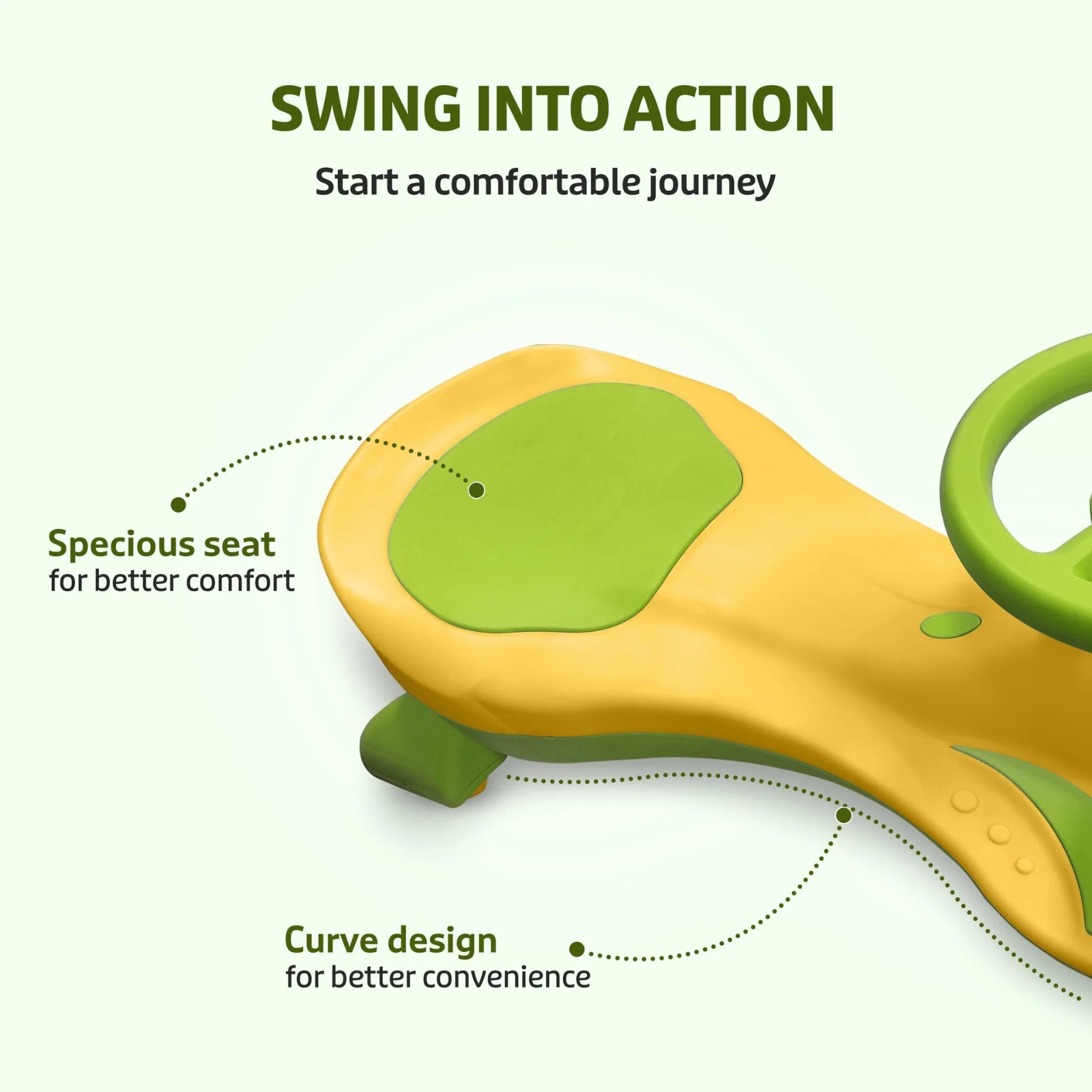 SWING INTO ACTION

Start a comfortable journey

Specious seat
for better comfort

Curve design
for better convenience